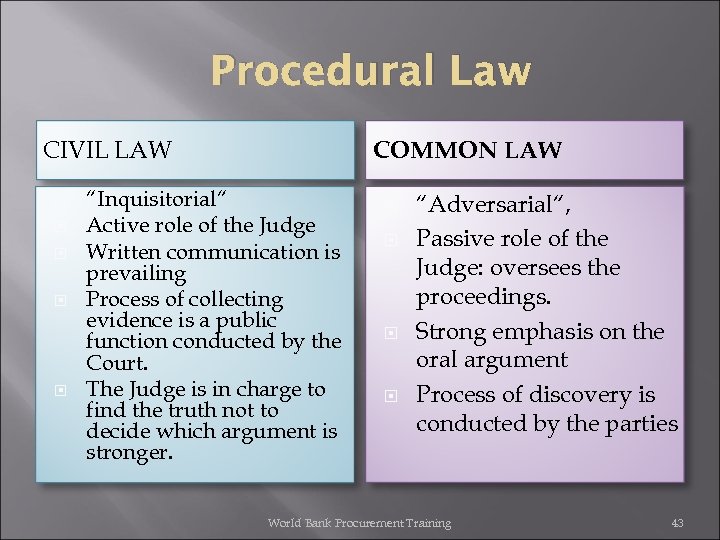 Procedural Law

CIVIL LAW

"Inquisitorial"
Active role of the Judge
Written communication is prevailing
Process of collecting evidence is a public function conducted by the Court.
The Judge is in charge to find the truth not to decide which argument is stronger.

COMMON LAW

"Adversarial",
Passive role of the Judge: oversees the proceedings.
Strong emphasis on the oral argument
Process of discovery is conducted by the parties

World Bank Procurement Training

43